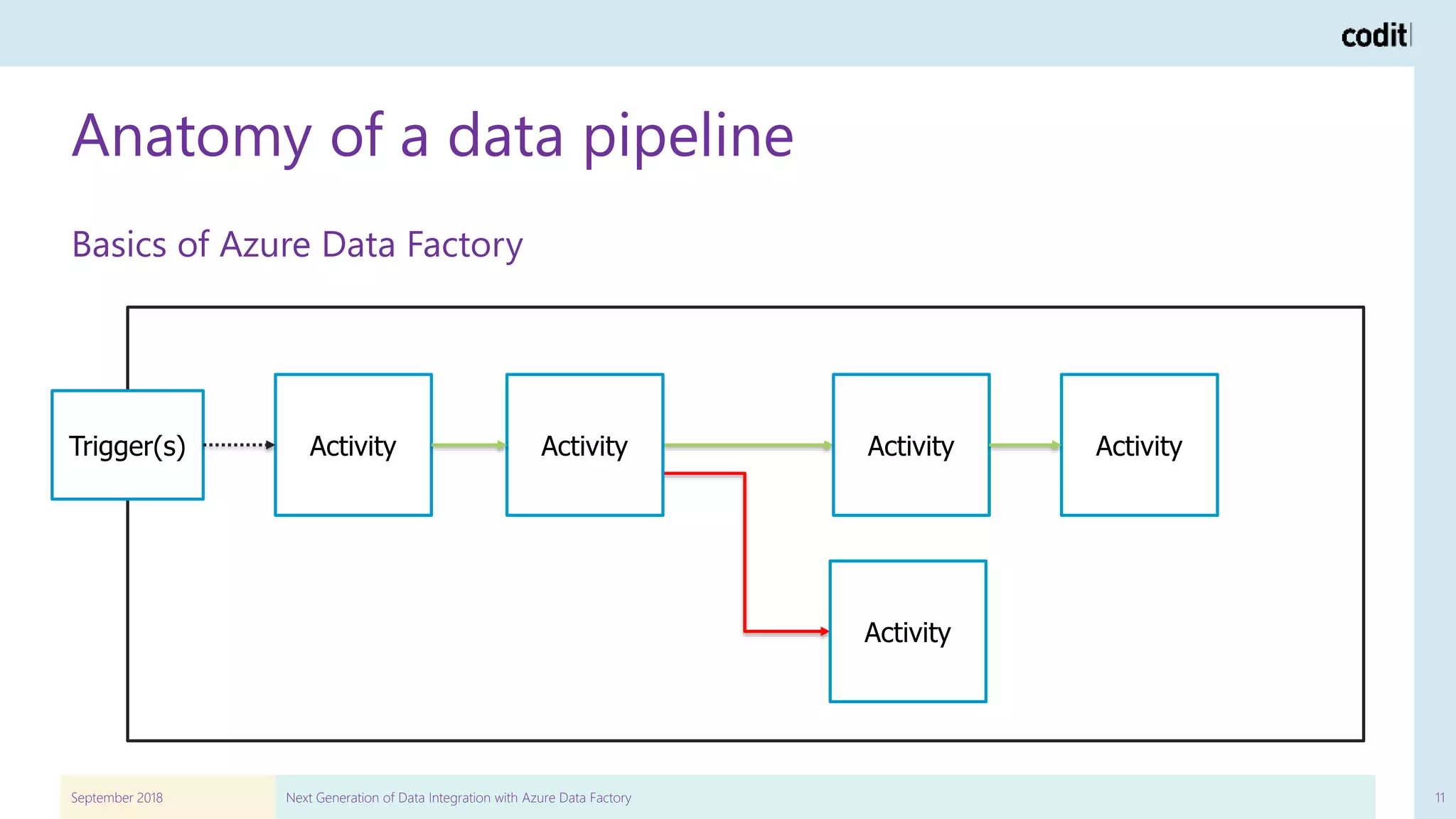 codit

Anatomy of a data pipeline

Basics of Azure Data Factory

Trigger(s)

Activity

Activity

Activity

Activity

Activity

September 2018

Next Generation of Data Integration with Azure Data Factory

11